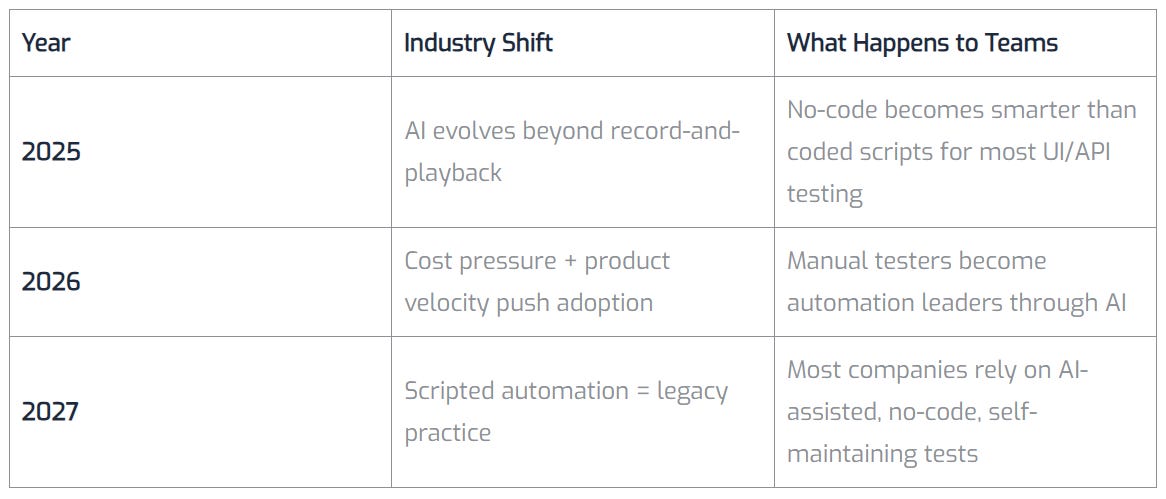 | Year | Industry Shift | What Happens to Teams |
|---|---|---|
| 2025 | AI evolves beyond record-and-playback | No-code becomes smarter than coded scripts for most UI/API testing |
| 2026 | Cost pressure + product velocity push adoption | Manual testers become automation leaders through AI |
| 2027 | Scripted automation = legacy practice | Most companies rely on AI-assisted, no-code, self-maintaining tests |